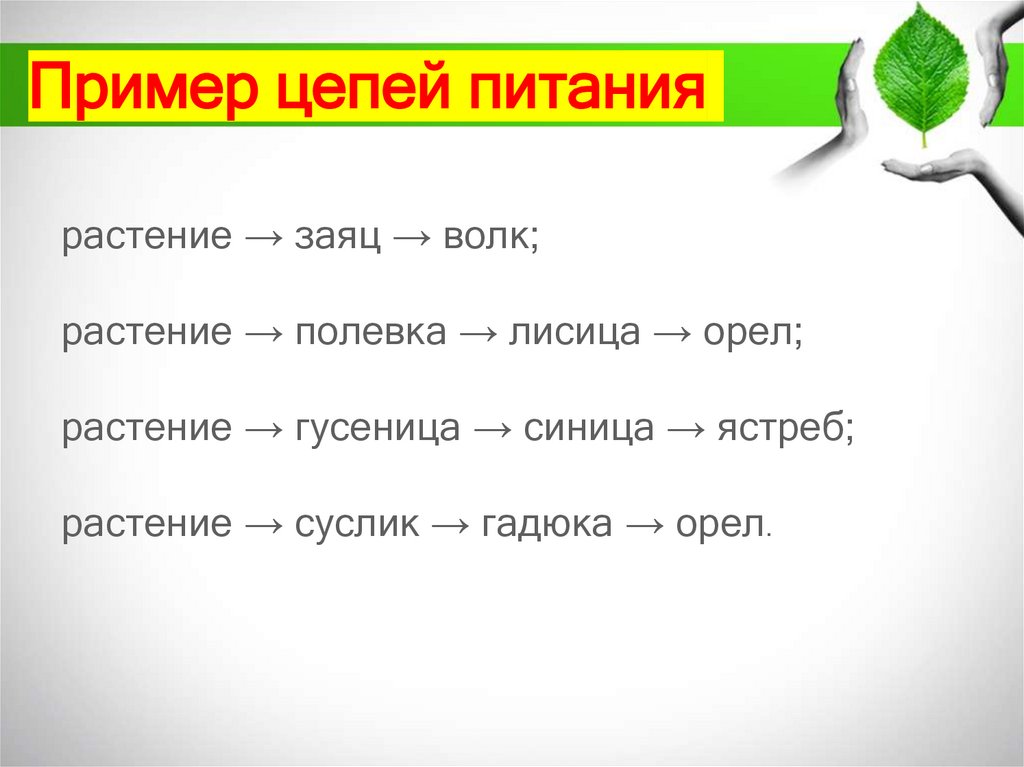 Пример цепей питания

растение → заяц → волк;

растение → полевка → лисица → орел;

растение → гусеница → синица → ястреб;

растение → суслик → гадюка → орел.